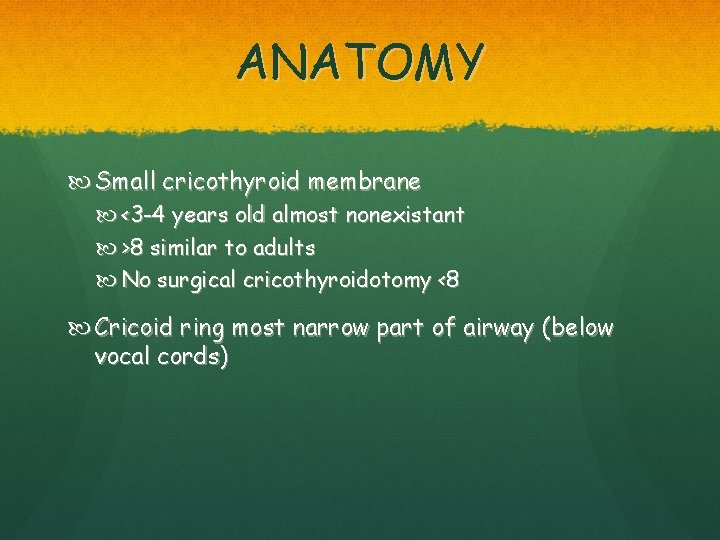 ANATOMY

Small cricothyroid membrane

<3-4 years old almost nonexistant

>8 similar to adults

No surgical cricothyroidotomy <8

Cricoid ring most narrow part of airway (below vocal cords)